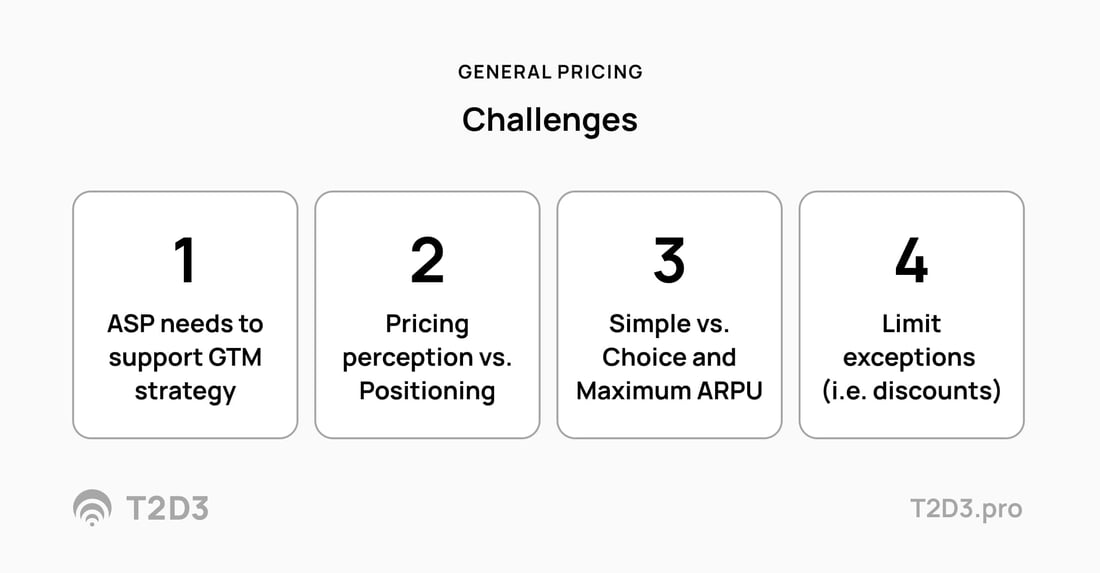 GENERAL PRICING

Challenges

1

ASP needs to support GTM strategy

2

Pricing perception vs. Positioning

3

Simple vs. Choice and Maximum ARPU

4

Limit exceptions (i.e. discounts)

T2D3

T2D3.pro